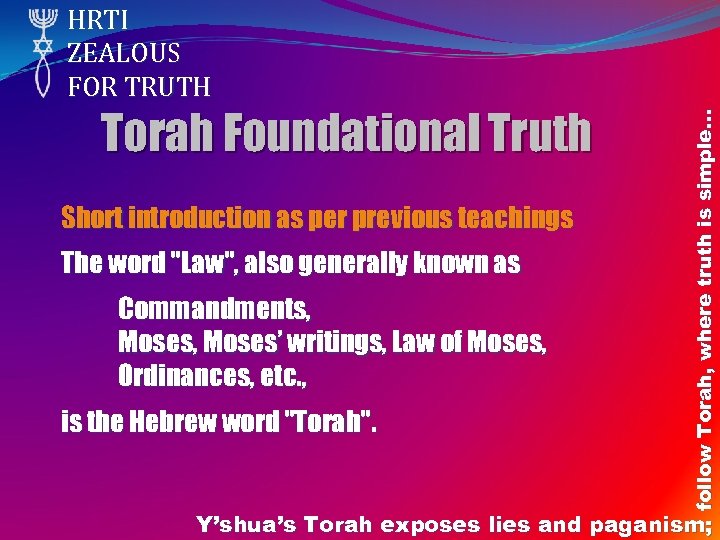 HRTI
ZEALOUS
FOR TRUTH

Torah Foundational Truth

Short introduction as per previous teachings

The word "Law", also generally known as

Commandments,
Moses, Moses' writings, Law of Moses,
Ordinances, etc.,

is the Hebrew word "Torah".

Y'shua's Torah exposes lies and paganism; follow Torah, where truth is simple...